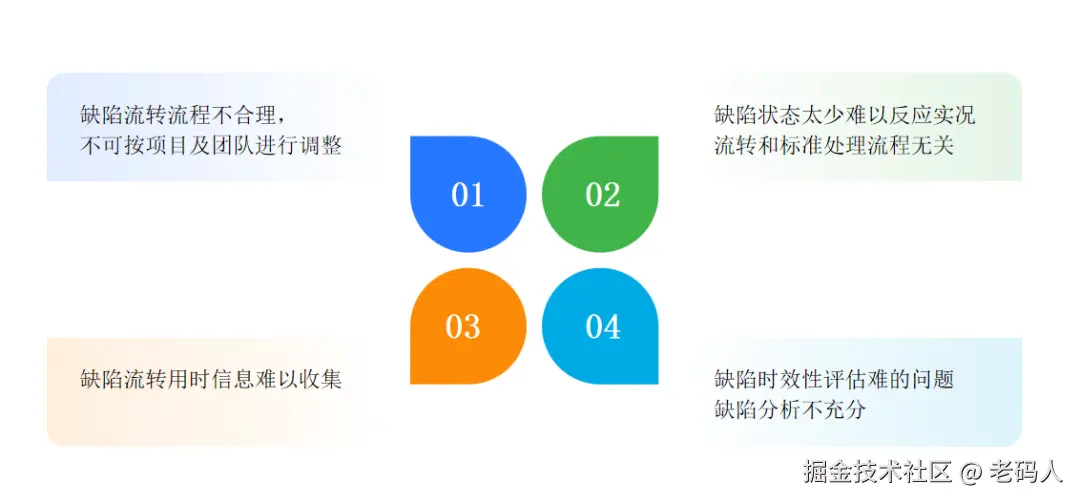 缺陷流转流程不合理，
不可按项目及团队进行调整

01

02

缺陷状态太少难以反应实况
流转和标准处理流程无关

03

04

缺陷流转用时信息难以收集

缺陷时效性评估难的问题
缺陷分析不充分

掘金技术社区 @ 老码人